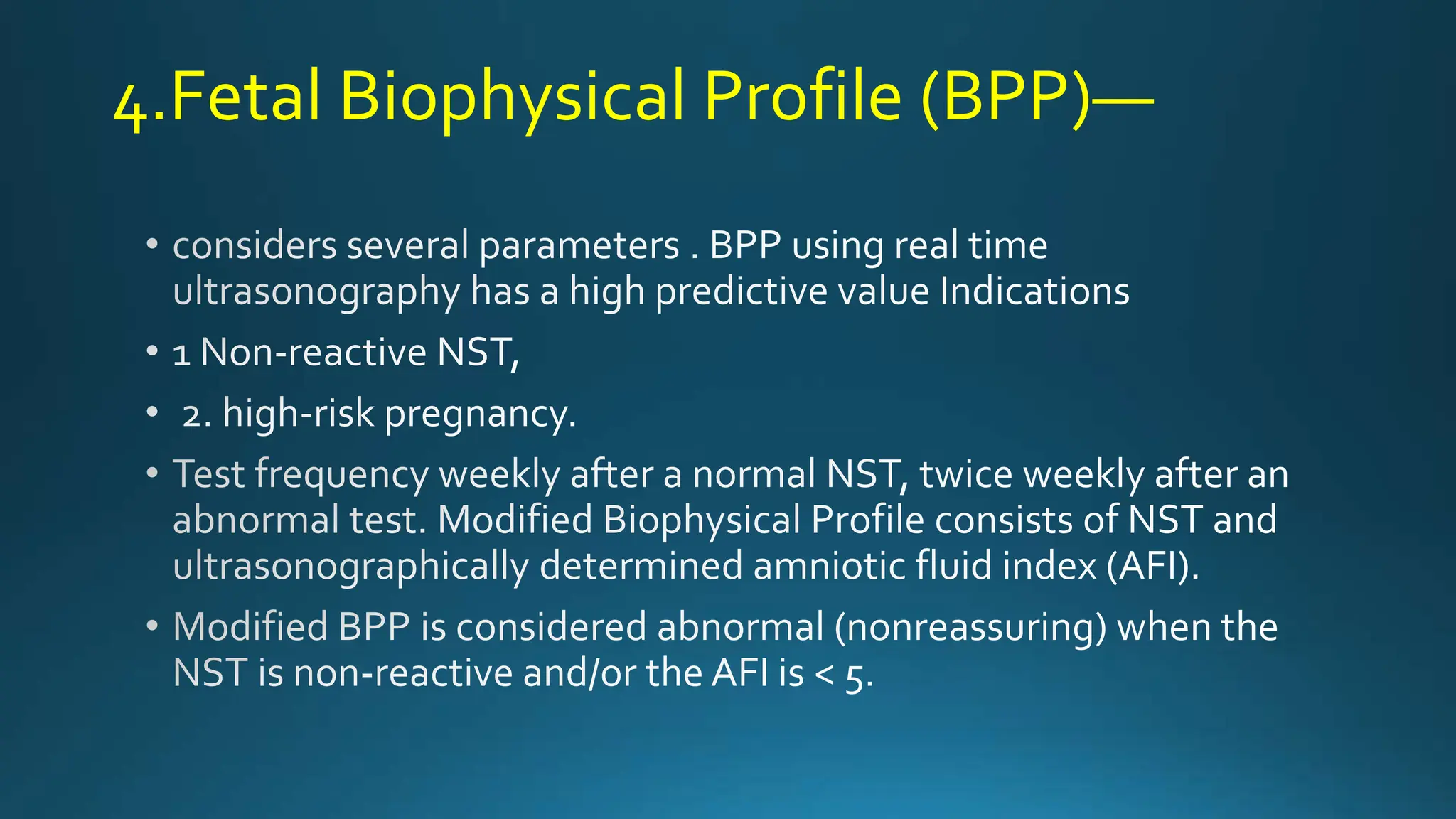 4.Fetal Biophysical Profile (BPP)—

• considers several parameters . BPP using real time ultrasonography has a high predictive value Indications

• 1 Non-reactive NST,

• 2. high-risk pregnancy.

• Test frequency weekly after a normal NST, twice weekly after an abnormal test. Modified Biophysical Profile consists of NST and ultrasonographically determined amniotic fluid index (AFI).

• Modified BPP is considered abnormal (nonreassuring) when the NST is non-reactive and/or the AFI is < 5.